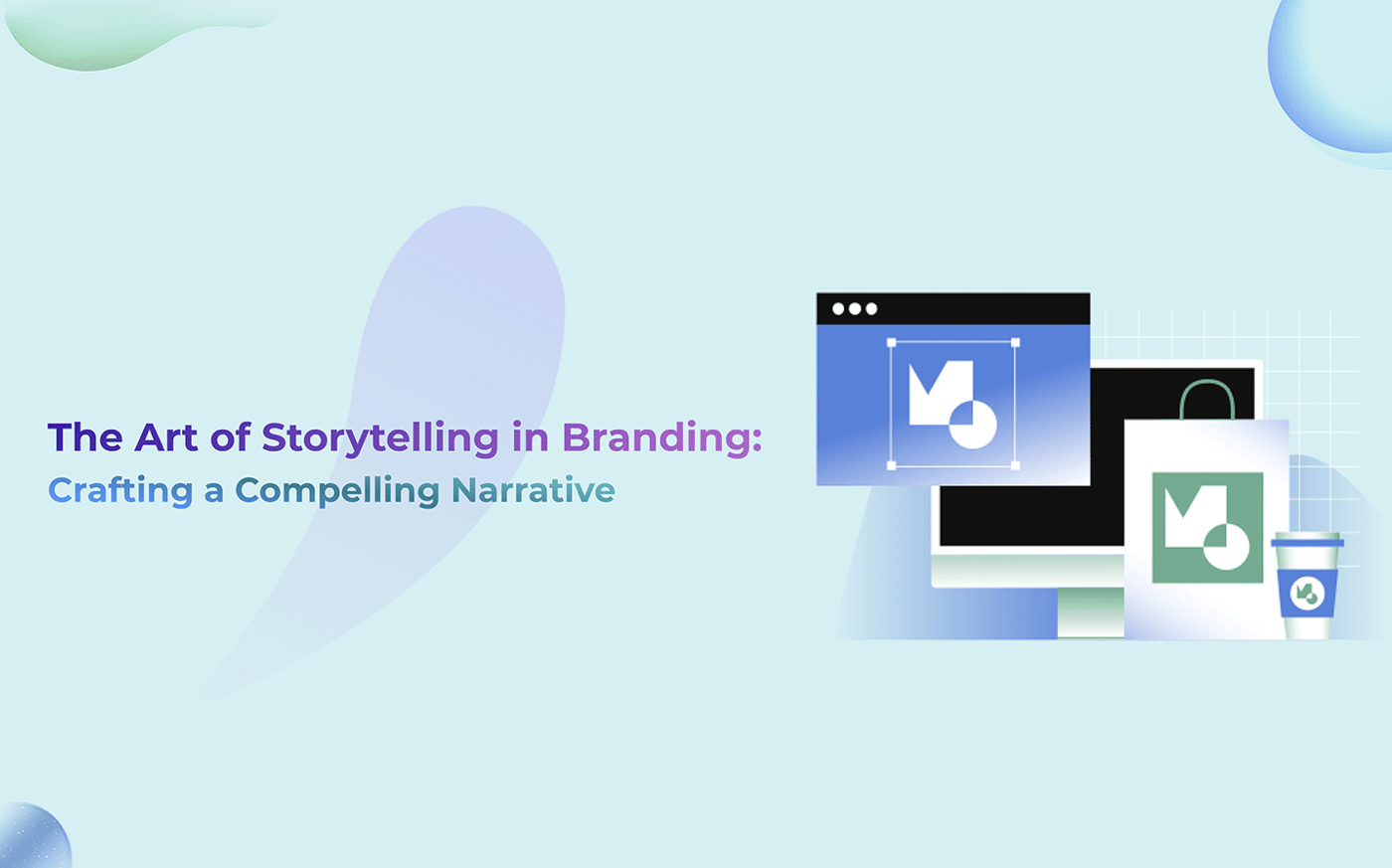 The Art of Storytelling in Branding:
Crafting a Compelling Narrative